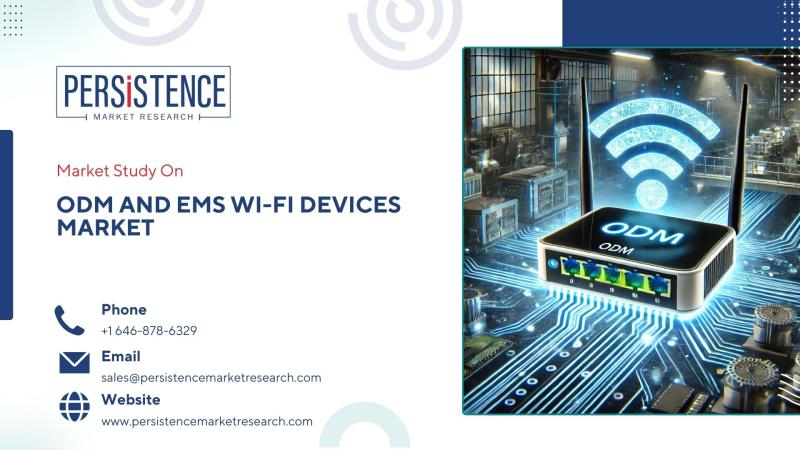 PERSISTENCE
MARKET RESEARCH

Market Study On

ODM AND EMS WI-FI DEVICES MARKET

Phone
+1 646-878-6329

Email
sales@persistencemarketresearch.com

Website
www.persistencemarketresearch.com

ODM
ODM